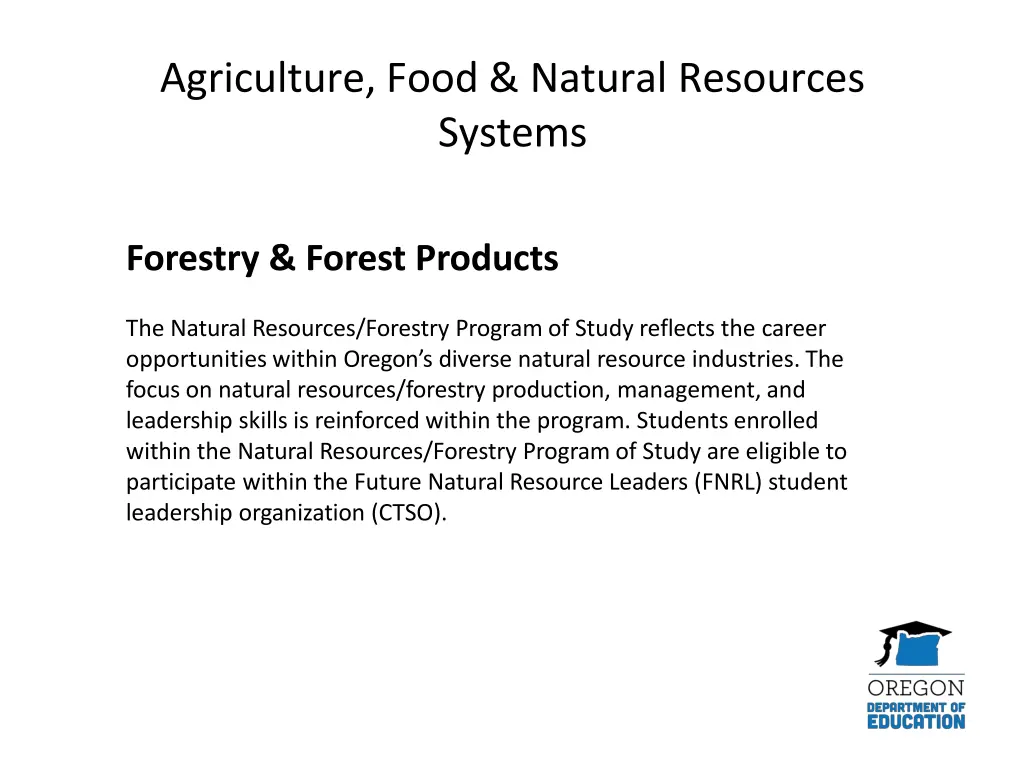 Agriculture, Food & Natural Resources Systems

Forestry & Forest Products

The Natural Resources/Forestry Program of Study reflects the career opportunities within Oregon's diverse natural resource industries. The focus on natural resources/forestry production, management, and leadership skills is reinforced within the program. Students enrolled within the Natural Resources/Forestry Program of Study are eligible to participate within the Future Natural Resource Leaders (FNRL) student leadership organization (CTSO).

OREGON
DEPARTMENT OF
EDUCATION